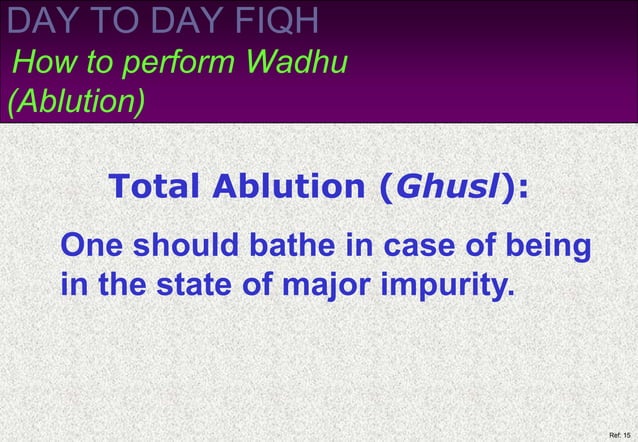 DAY TO DAY FIQH
How to perform Wadhu (Ablution)

Total Ablution (Ghusl):

One should bathe in case of being in the state of major impurity.

Ref: 15